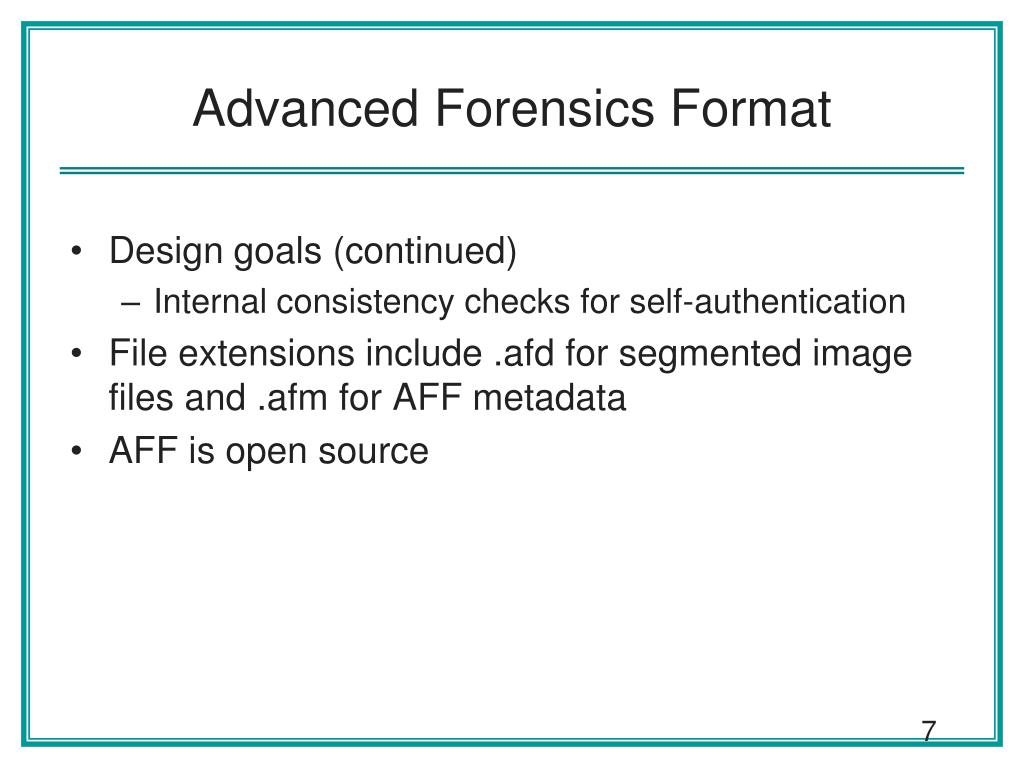 Advanced Forensics Format

• Design goals (continued)
– Internal consistency checks for self-authentication
• File extensions include .afd for segmented image files and .afm for AFF metadata
• AFF is open source

7